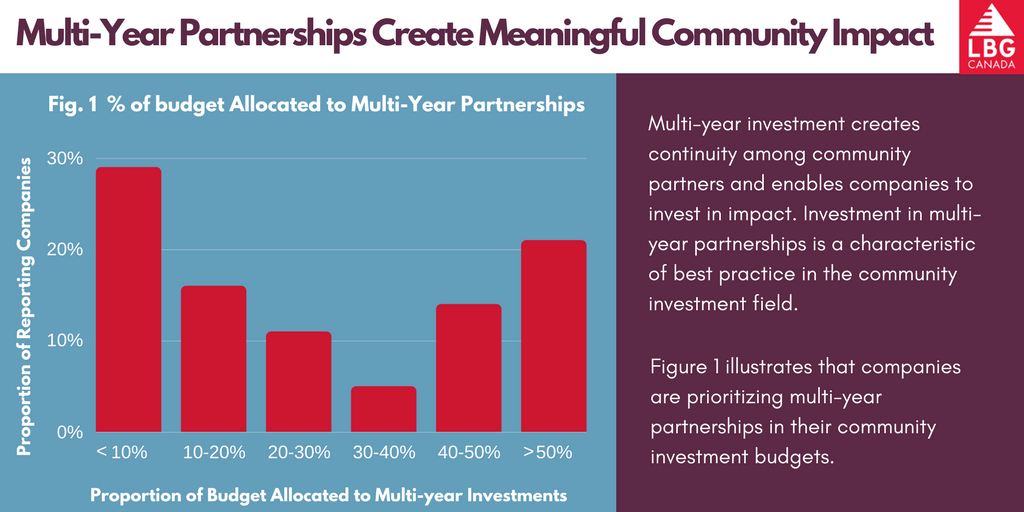 Multi-Year Partnerships Create Meaningful Community Impact

LBG CANADA

Fig. 1 % of budget Allocated to Multi-Year Partnerships

Proportion of Reporting Companies

30%
20%
10%
0%

< 10%
10-20%
20-30%
30-40%
40-50%
>50%

Proportion of Budget Allocated to Multi-year Investments

Multi-year investment creates continuity among community partners and enables companies to invest in impact. Investment in multi-year partnerships is a characteristic of best practice in the community investment field.

Figure 1 illustrates that companies are prioritizing multi-year partnerships in their community investment budgets.